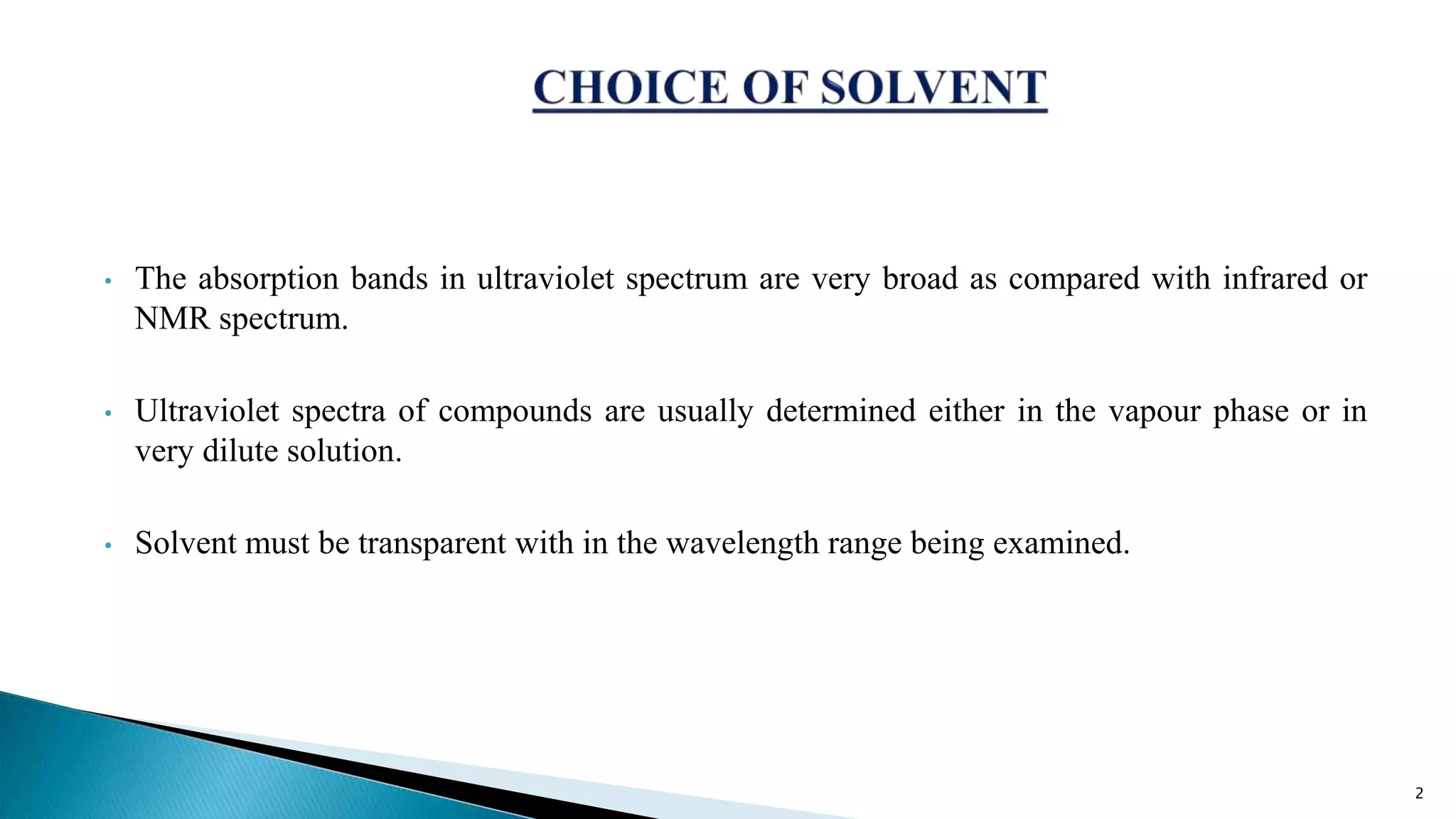 CHOICE OF SOLVENT

• The absorption bands in ultraviolet spectrum are very broad as compared with infrared or NMR spectrum.

• Ultraviolet spectra of compounds are usually determined either in the vapour phase or in very dilute solution.

• Solvent must be transparent with in the wavelength range being examined.

2